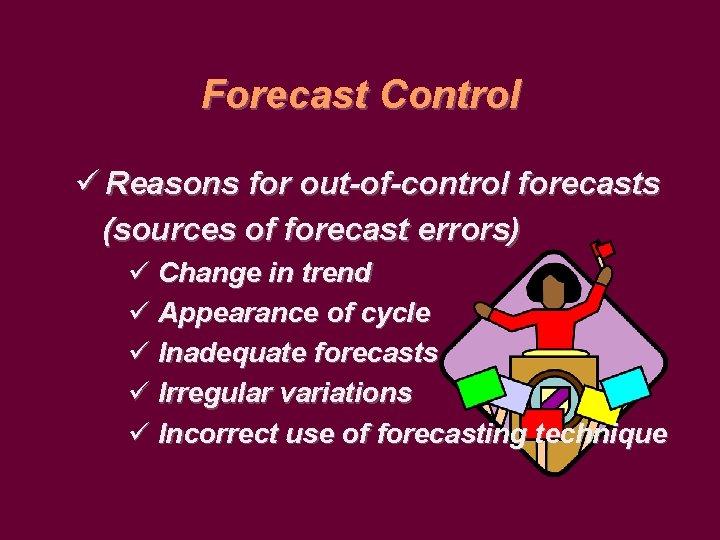 Forecast Control

✓ Reasons for out-of-control forecasts (sources of forecast errors)

✓ Change in trend
✓ Appearance of cycle
✓ Inadequate forecasts
✓ Irregular variations
✓ Incorrect use of forecasting technique